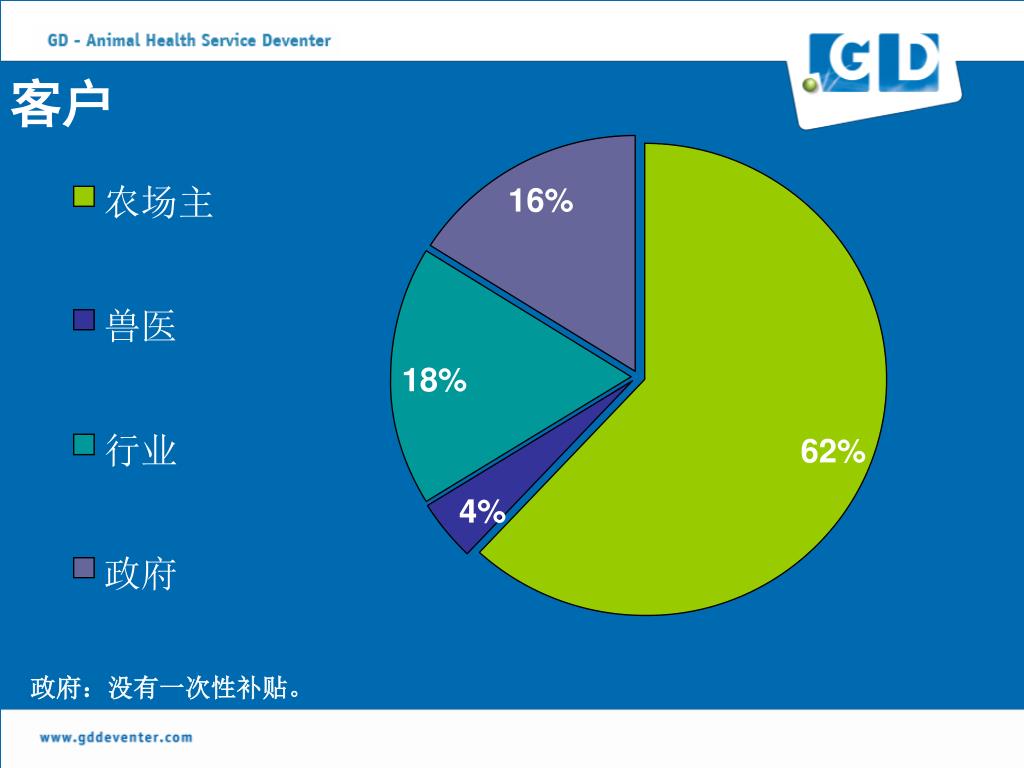 GD - Animal Health Service Deventer

GD

客户

农场主

兽医

行业

政府

16%

18%

62%

4%

政府：没有一次性补贴。

www.gddeventer.com